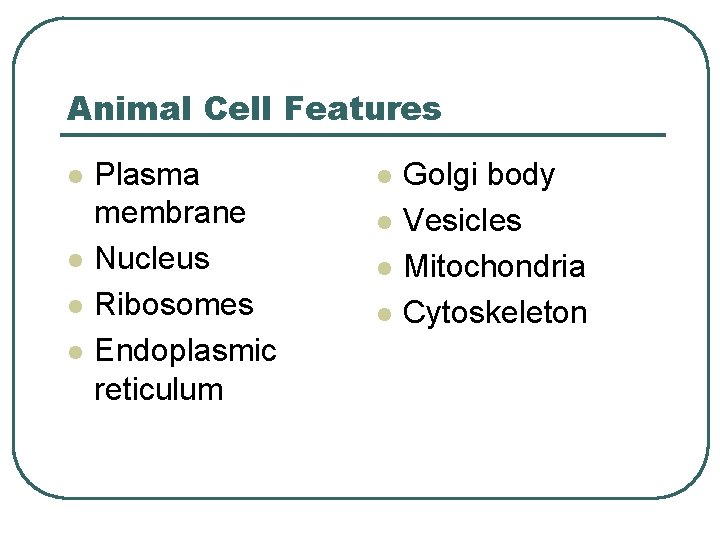 Animal Cell Features

- Plasma membrane
- Nucleus
- Ribosomes
- Endoplasmic reticulum

- Golgi body
- Vesicles
- Mitochondria
- Cytoskeleton